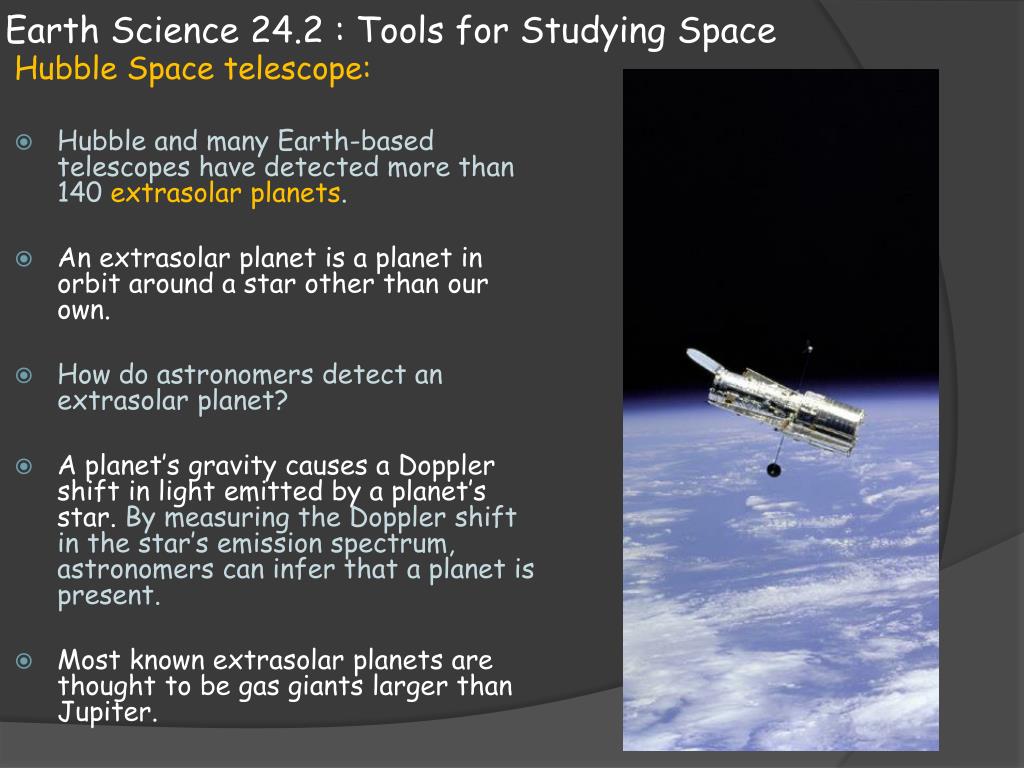 Earth Science 24.2 : Tools for Studying Space
Hubble Space telescope:

Hubble and many Earth-based telescopes have detected more than 140 extrasolar planets.

An extrasolar planet is a planet in orbit around a star other than our own.

How do astronomers detect an extrasolar planet?

A planet's gravity causes a Doppler shift in light emitted by a planet's star. By measuring the Doppler shift in the star's emission spectrum, astronomers can infer that a planet is present.

Most known extrasolar planets are thought to be gas giants larger than Jupiter.